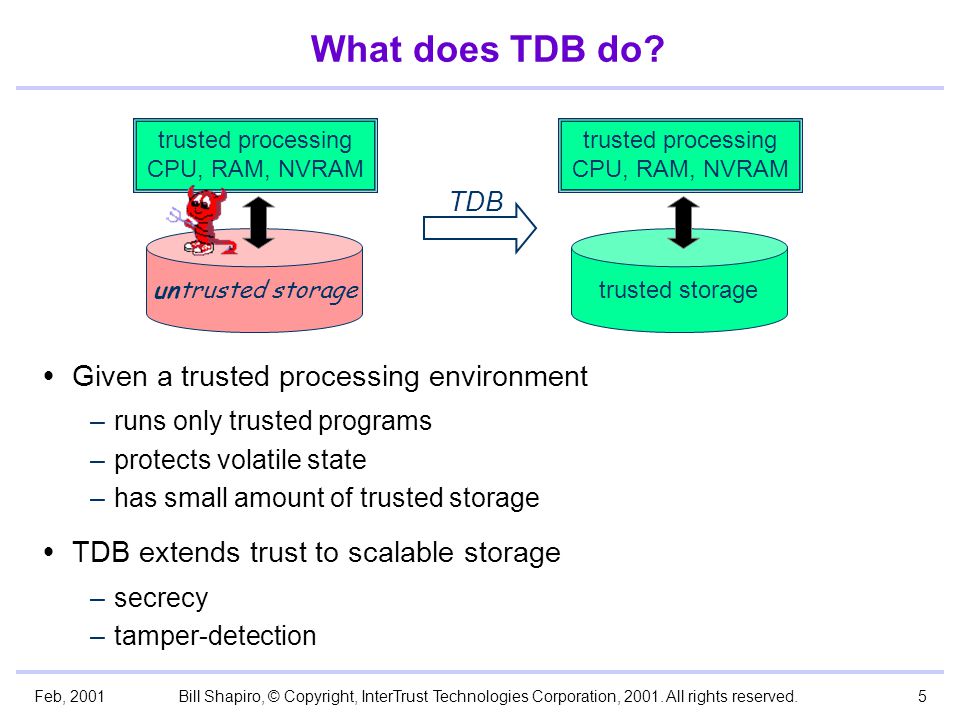 What does TDB do?

trusted processing
CPU, RAM, NVRAM

untrusted storage

TDB

trusted processing
CPU, RAM, NVRAM

trusted storage

• Given a trusted processing environment
– runs only trusted programs
– protects volatile state
– has small amount of trusted storage

• TDB extends trust to scalable storage
– secrecy
– tamper-detection

Feb, 2001 Bill Shapiro, © Copyright, InterTrust Technologies Corporation, 2001. All rights reserved. 5